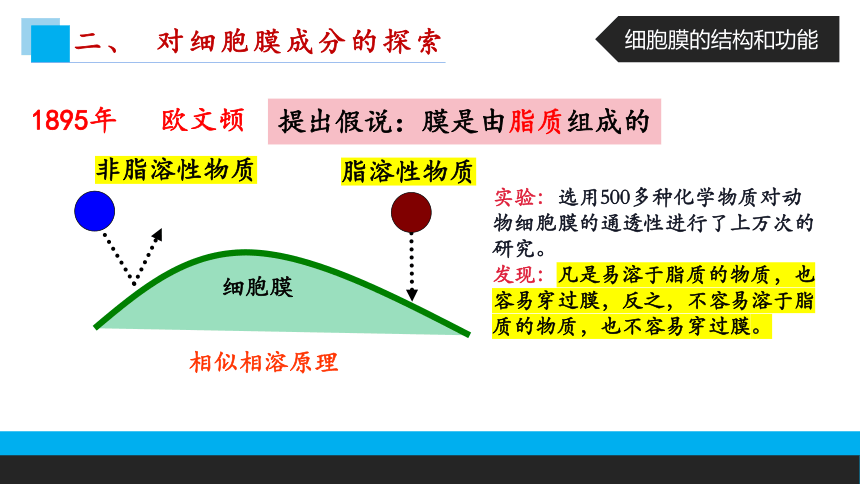 二、 对细胞膜成分的探索

细胞膜的结构和功能

1895年 欧文顿 提出假说：膜是由脂质组成的

非脂溶性物质

脂溶性物质

细胞膜

相似相溶原理

实验：选用500多种化学物质对动物细胞膜的通透性进行了上万次的研究。

发现：凡是易溶于脂质的物质，也容易穿过膜，反之，不容易溶于脂质的物质，也不容易穿过膜。